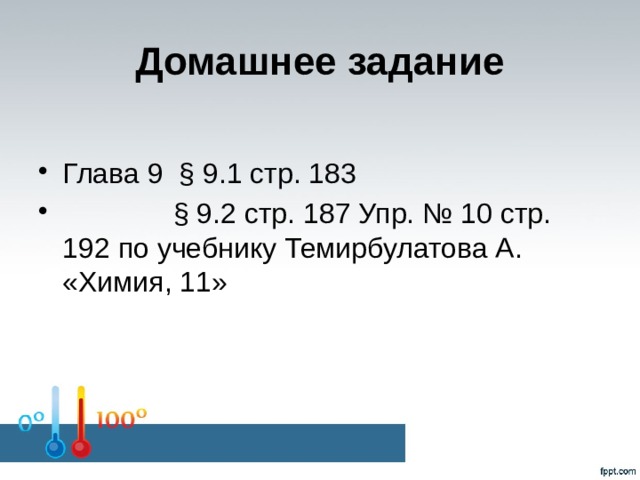 Домашнее задание

• Глава 9 § 9.1 стр. 183
• § 9.2 стр. 187 Упр. № 10 стр. 192 по учебнику Темирбулатова А. «Химия, 11»

0° 100°

fppt.com